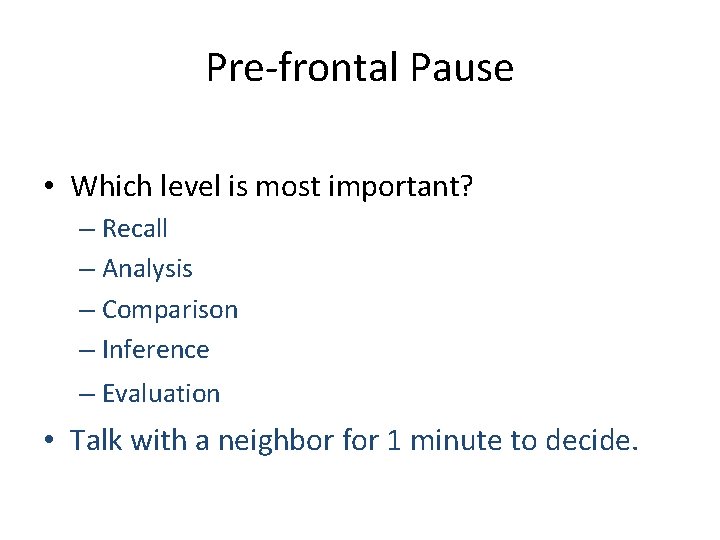 Pre-frontal Pause

• Which level is most important?
– Recall
– Analysis
– Comparison
– Inference
– Evaluation

• Talk with a neighbor for 1 minute to decide.